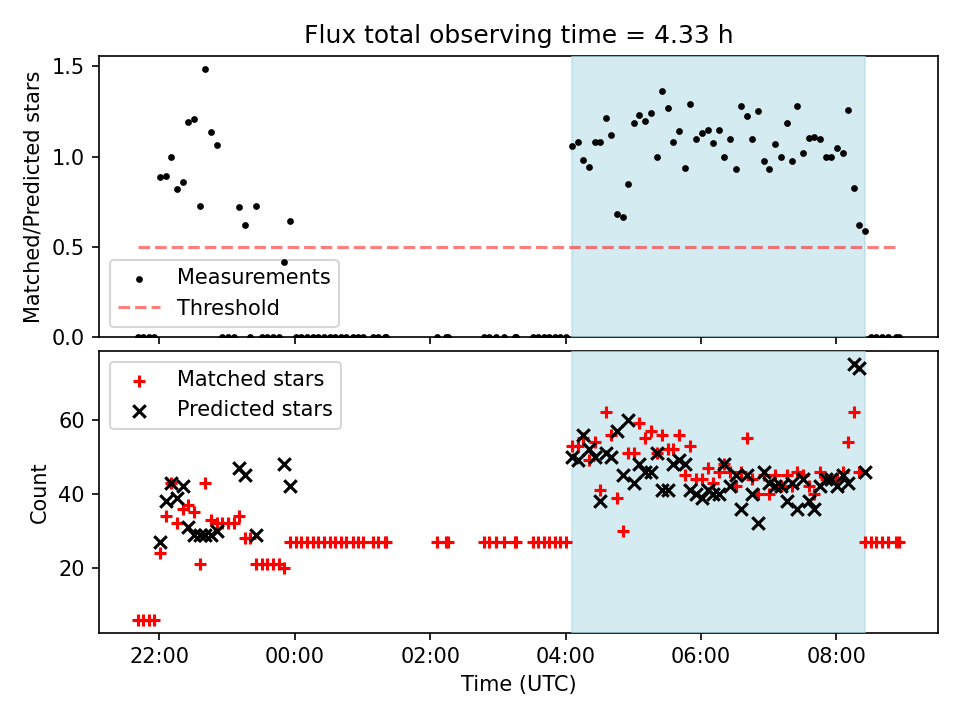 Flux total observing time = 4.33 h

Matched/Predicted stars

1.5
1.0
0.5
0.0

Measurements
Threshold

Matched stars
Predicted stars

Count

60
40
20

22:00
00:00
02:00
04:00
06:00
08:00

Time (UTC)